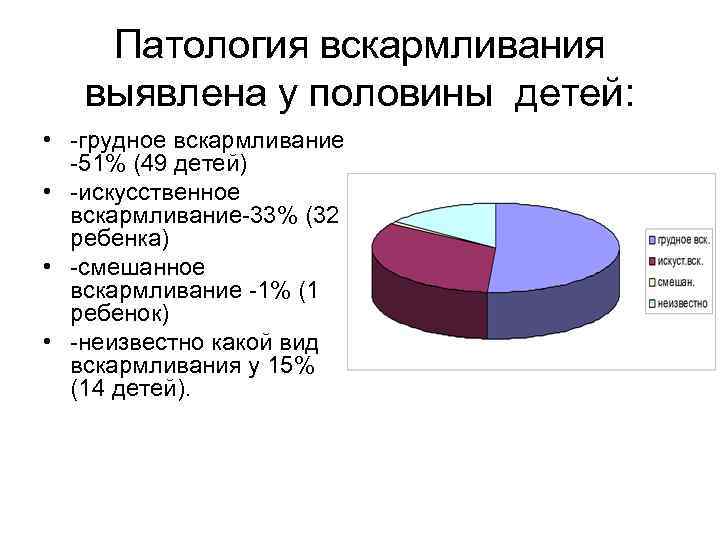 Патология вскармливания выявлена у половины детей:

• -грудное вскармливание -51% (49 детей)
• -искусственное вскармливание-33% (32 ребенка)
• -смешанное вскармливание -1% (1 ребенок)
• -неизвестно какой вид вскармливания у 15% (14 детей).

грудное вск.
искуст.вск.
смешан.
неизвестно